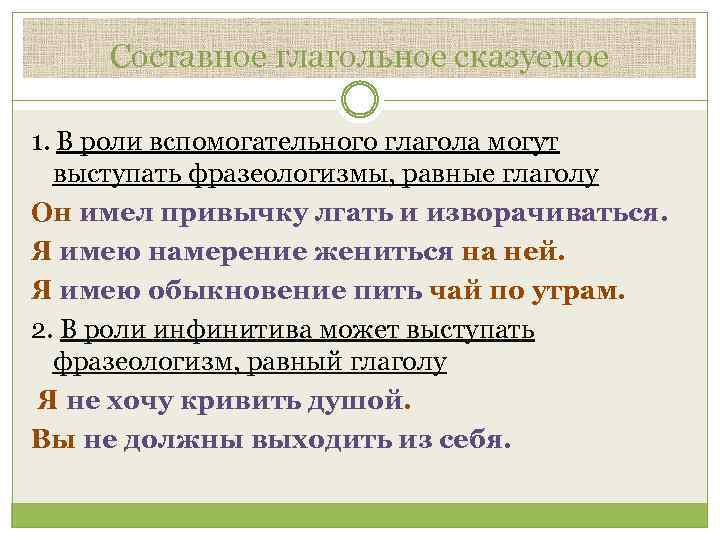 Составное глагольное сказуемое

1. В роли вспомогательного глагола могут выступать фразеологизмы, равные глаголу

Он имел привычку лгать и изворачиваться.

Я имею намерение жениться на ней.

Я имею обыкновение пить чай по утрам.

2. В роли инфинитива может выступать фразеологизм, равный глаголу

Я не хочу кривить душой.

Вы не должны выходить из себя.